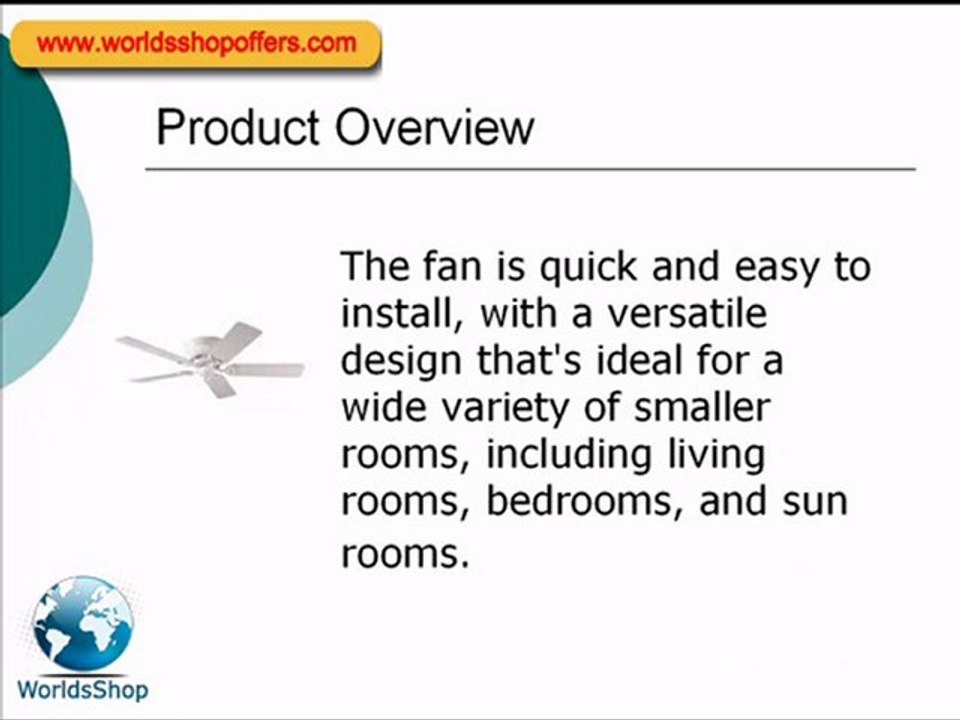 www.worldsshopoffers.com

Product Overview

The fan is quick and easy to install, with a versatile design that's ideal for a wide variety of smaller rooms, including living rooms, bedrooms, and sun rooms.

WorldsShop